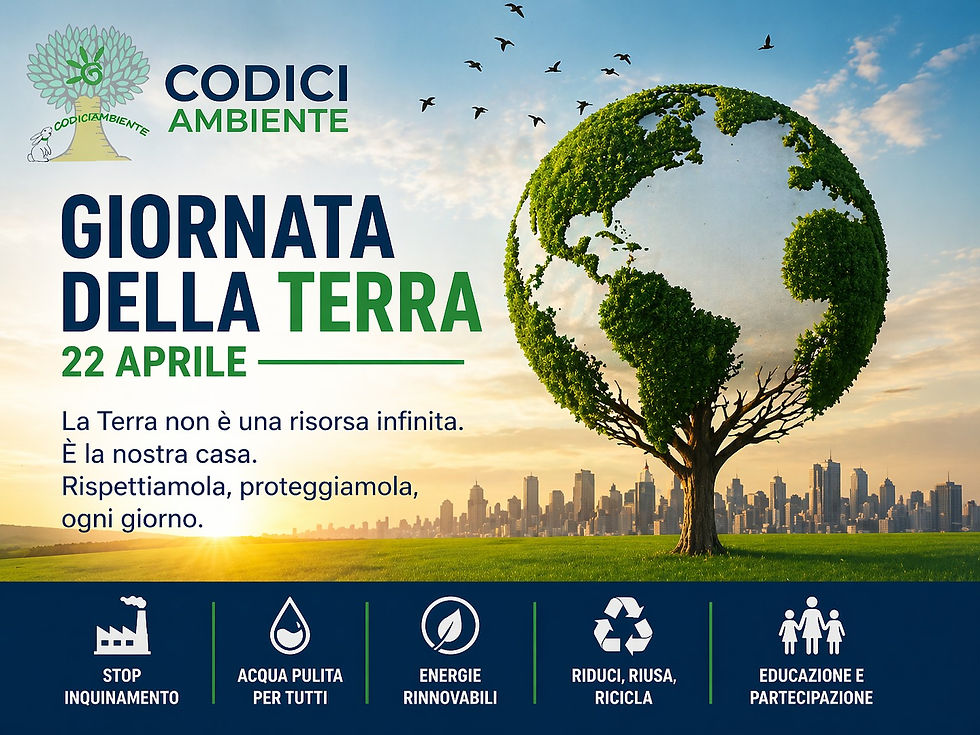 CODICIAMBIENTE

CODICI
AMBIENTE

GIORNATA
DELLA TERRA
22 APRILE

La Terra non è una risorsa infinita.
È la nostra casa.
Rispettiamola, proteggiamola, ogni giorno.

STOP INQUINAMENTO

ACQUA PULITA PER TUTTI

ENERGIE RINNOVABILI

RIDUCI, RIUSA, RICICLA

EDUCAZIONE E PARTECIPAZIONE